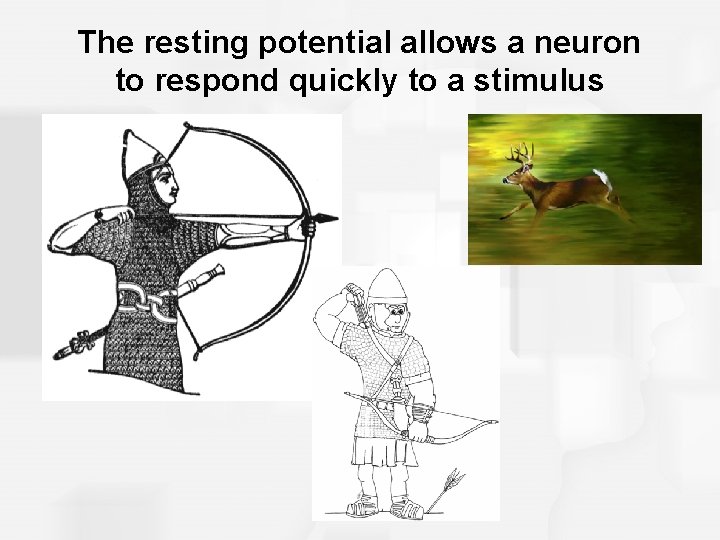 The resting potential allows a neuron to respond quickly to a stimulus